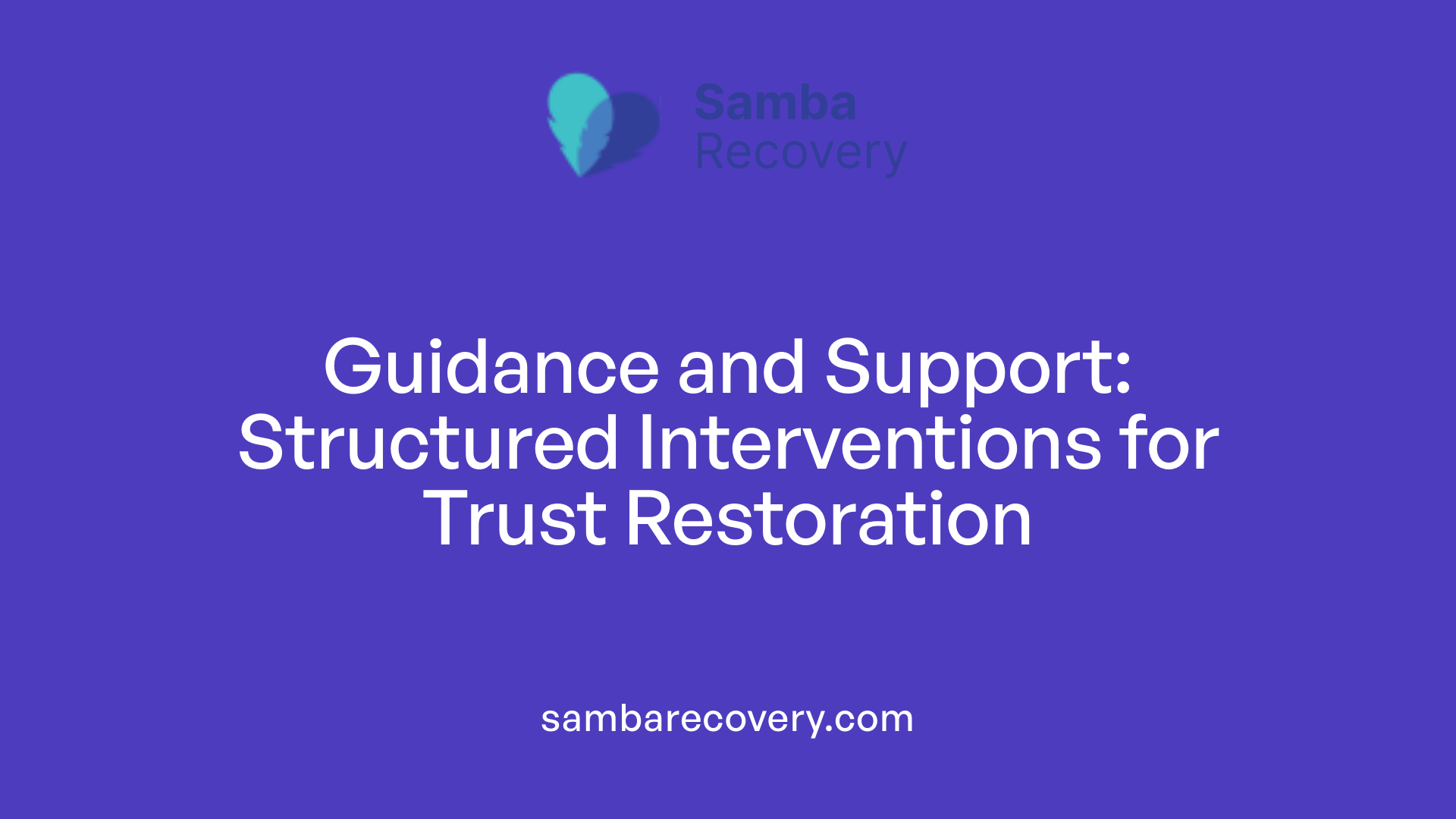 Samba Recovery

Guidance and Support: Structured Interventions for Trust Restoration

sambarecovery.com